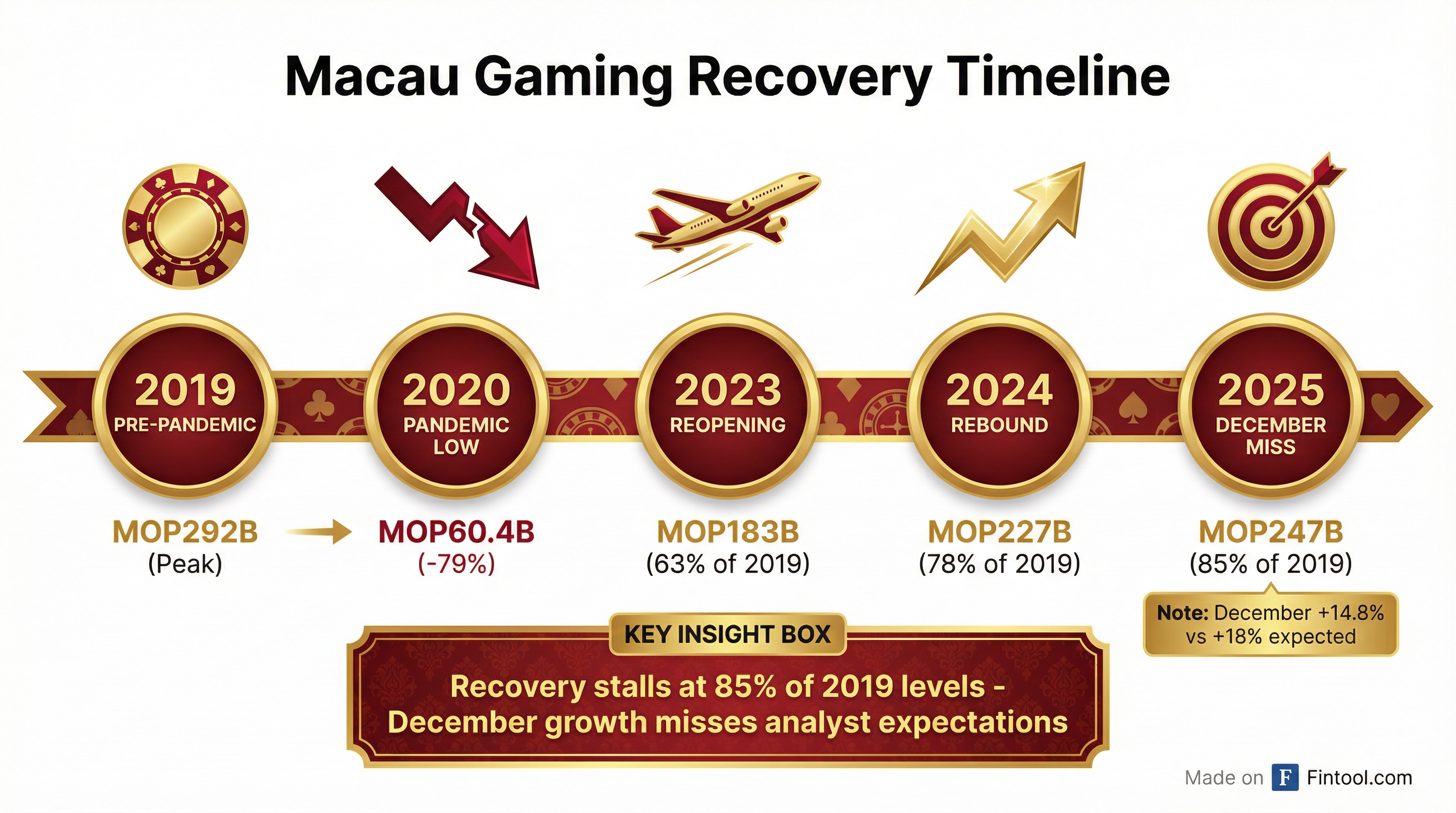 Macau Gaming Recovery Timeline

2019
PRE-PANDEMIC

2020
PANDEMIC LOW

2023
REOPENING

2024
REBOUND

2025
DECEMBER MISS

MOP292B
(Peak)

MOP60.4B
(-79%)

MOP183B
(63% of 2019)

MOP227B
(78% of 2019)

MOP247B
(85% of 2019)

Note: December +14.8% vs +18% expected

KEY INSIGHT BOX

Recovery stalls at 85% of 2019 levels - December growth misses analyst expectations

Made on F Fintool.com